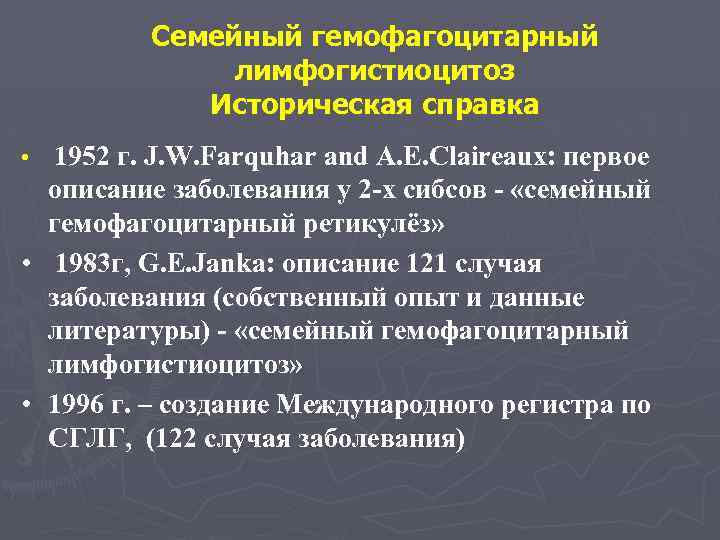 Семейный гемофагоцитарный лимфогистиоцитоз
Историческая справка

• 1952 г. J.W.Farquhar and A.E.Claireaux: первое описание заболевания у 2-х сибсов - «семейный гемофагоцитарный ретикулёз»

• 1983г, G.E.Janka: описание 121 случая заболевания (собственный опыт и данные литературы) - «семейный гемофагоцитарный лимфогистиоцитоз»

• 1996 г. – создание Международного регистра по СГЛГ, (122 случая заболевания)